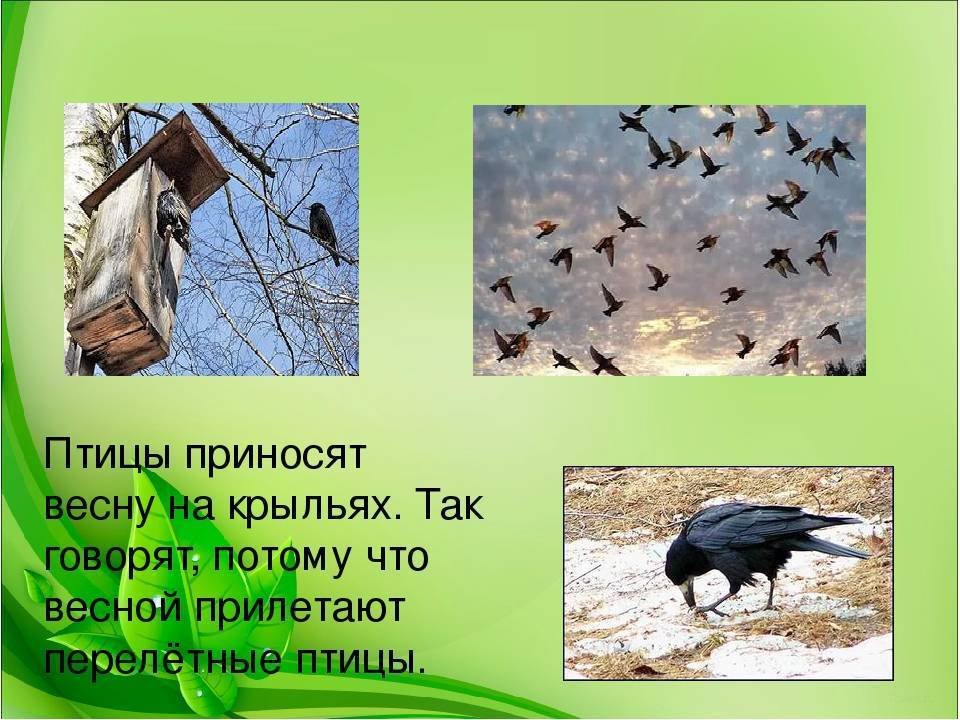 Птицы приносят весну на крыльях. Так говорят, потому что весной прилетают перелётные птицы.